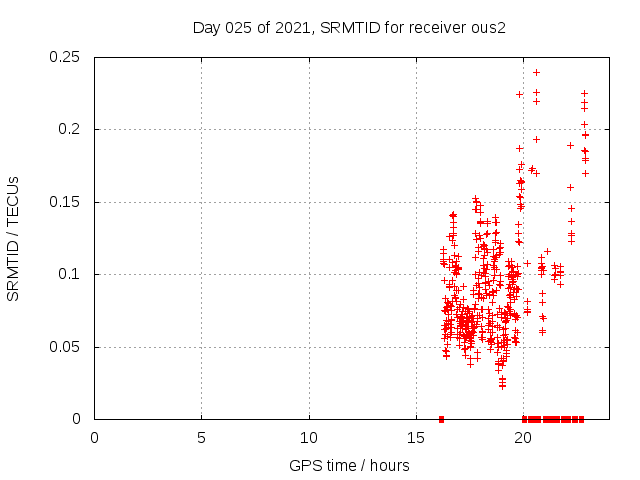 Day 025 of 2021, SRMTID for receiver ous2

SRMTID / TECUs

0.25
0.2
0.15
0.1
0.05
0

0
5
10
15
20

GPS time / hours